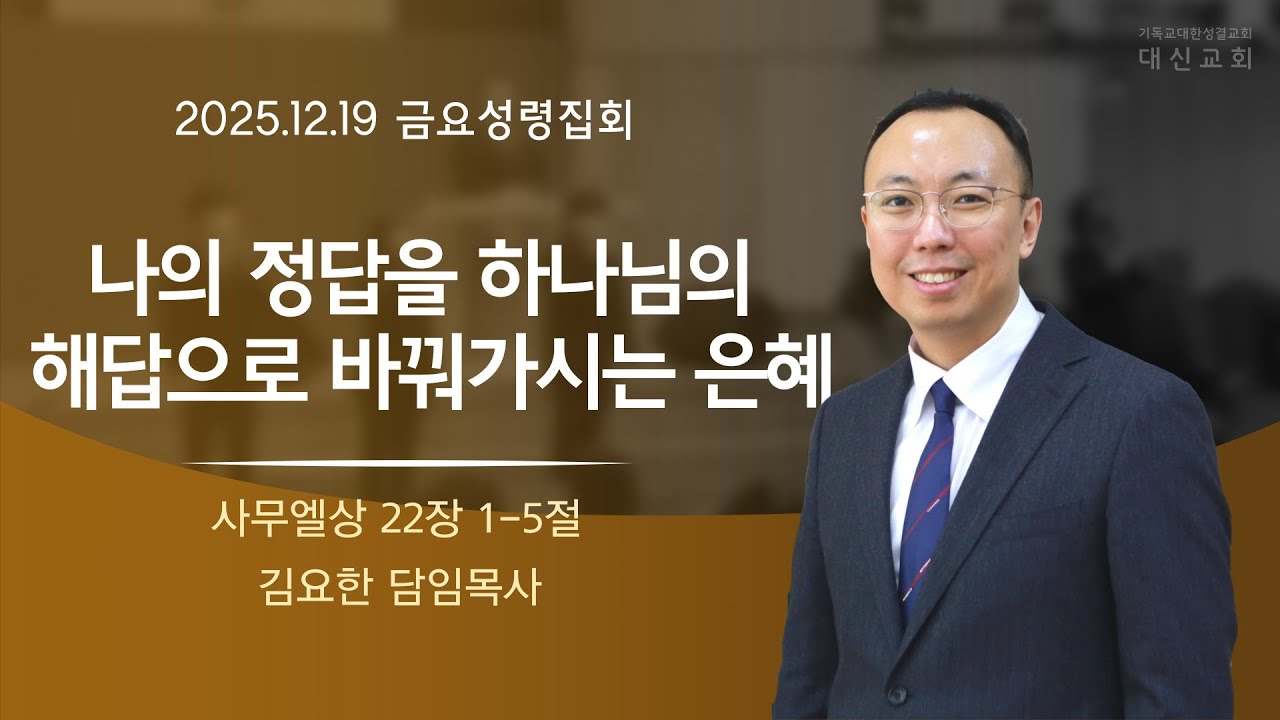 기독교대한성결교회
대신교회

2025.12.19 금요성령집회

나의 정답을 하나님의
해답으로 바꿔가시는 은혜

사무엘상 22장 1-5절

김요한 담임목사